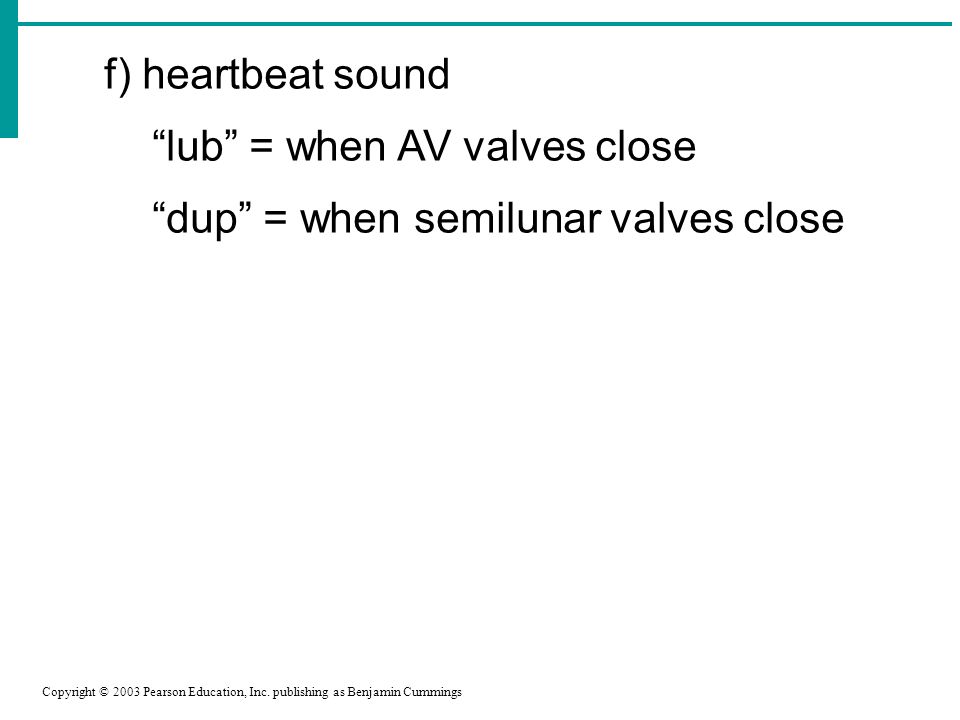 f) heartbeat sound

“lub” = when AV valves close

“dup” = when semilunar valves close

Copyright © 2003 Pearson Education, Inc. publishing as Benjamin Cummings